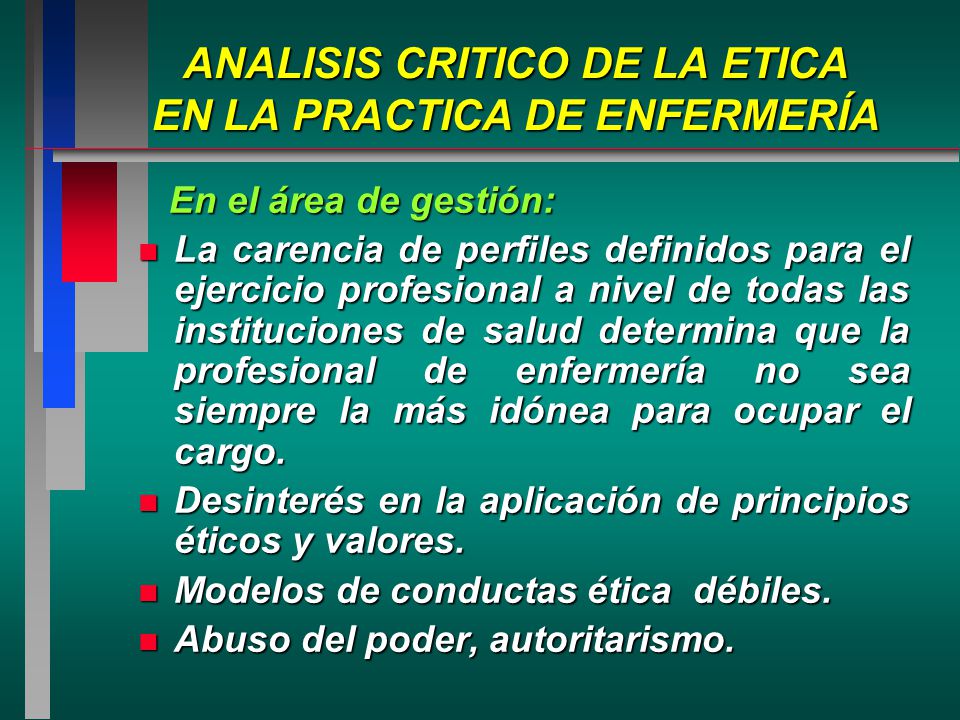 ANALISIS CRITICO DE LA ETICA EN LA PRACTICA DE ENFERMERÍA

En el área de gestión:

La carencia de perfiles definidos para el ejercicio profesional a nivel de todas las instituciones de salud determina que la profesional de enfermería no sea siempre la más idónea para ocupar el cargo.

Desinterés en la aplicación de principios éticos y valores.

Modelos de conductas ética débiles.

Abuso del poder, autoritarismo.